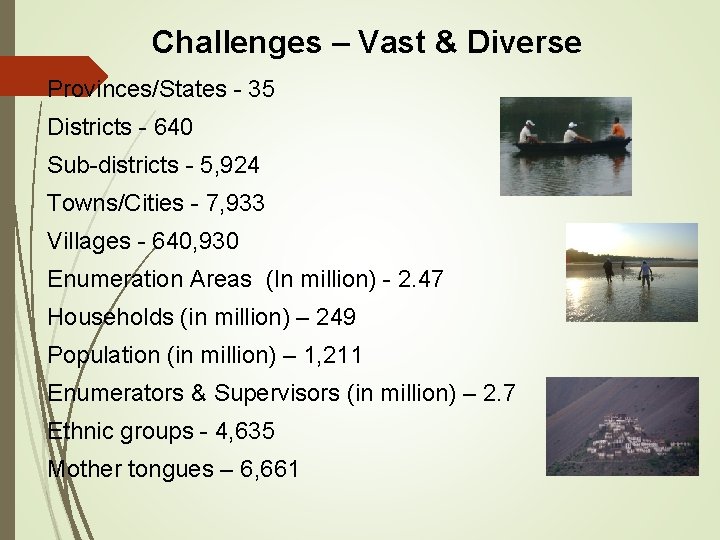 Challenges – Vast & Diverse

Provinces/States - 35

Districts - 640

Sub-districts - 5,924

Towns/Cities - 7,933

Villages - 640,930

Enumeration Areas (In million) - 2.47

Households (in million) – 249

Population (in million) – 1,211

Enumerators & Supervisors (in million) – 2.7

Ethnic groups - 4,635

Mother tongues – 6,661